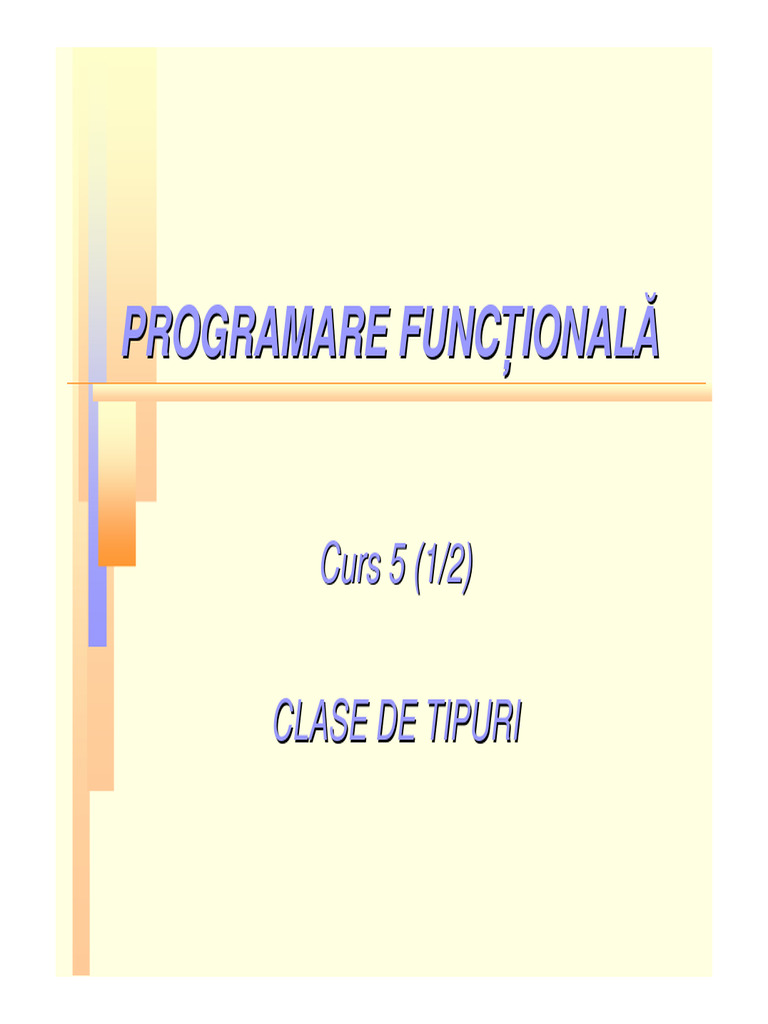 PROGRAMARE FUNCȚIONALĂ

Curs 5 (1/2)

CLASE DE TIPURI